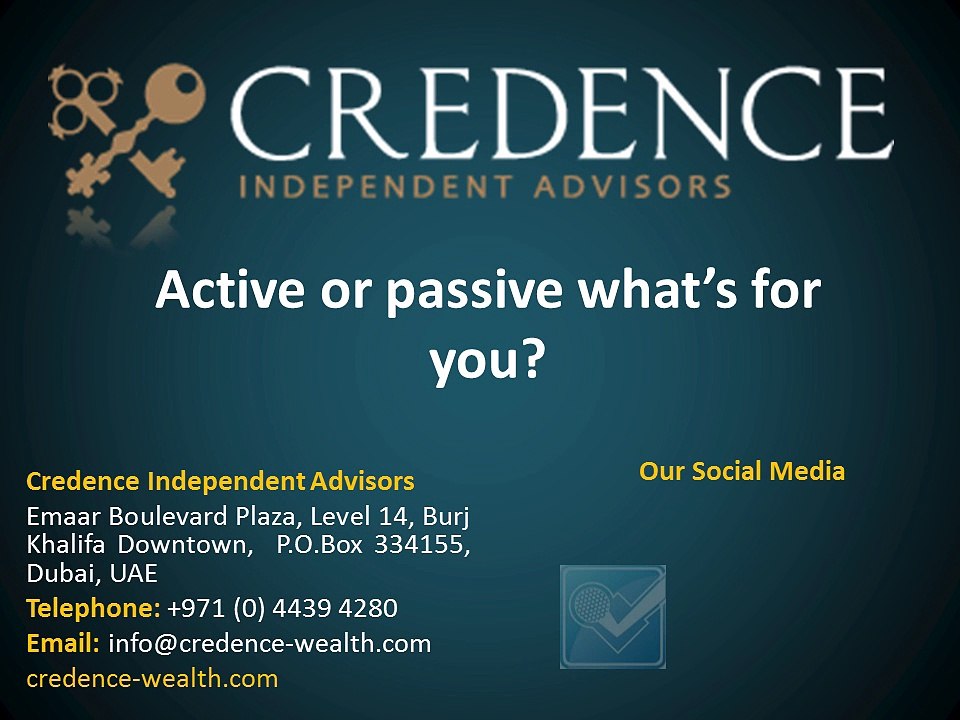 CREDENCE
INDEPENDENT ADVISORS

Active or passive what's for you?

Credence Independent Advisors
Emaar Boulevard Plaza, Level 14, Burj Khalifa Downtown, P.O.Box 334155, Dubai, UAE
Telephone: +971 (0) 4439 4280
Email: info@credence-wealth.com
credence-wealth.com

Our Social Media